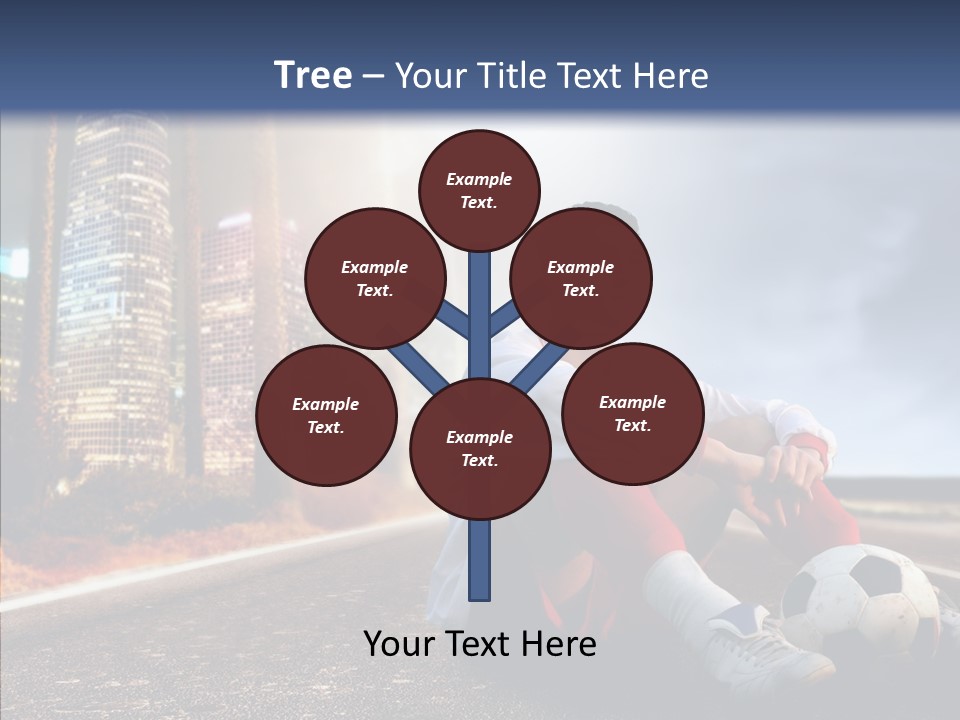 Tree – Your Title Text Here

Example Text.

Example Text.

Example Text.

Example Text.

Example Text.

Example Text.

Your Text Here